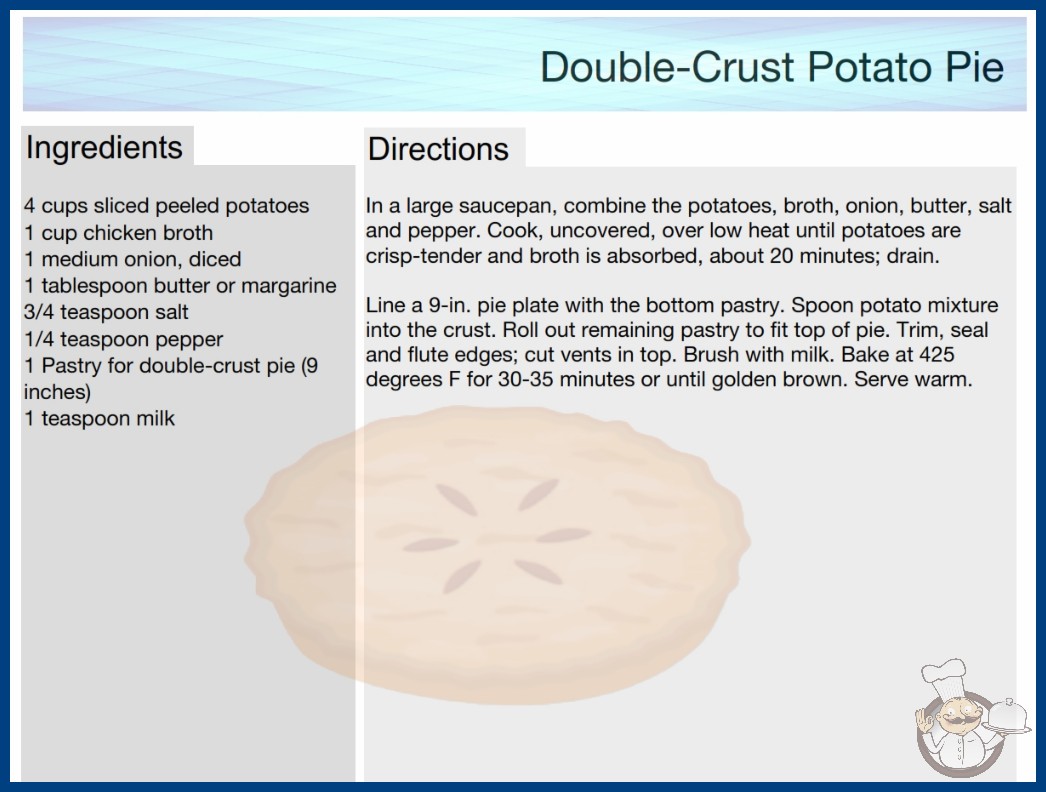 Double-Crust Potato Pie

Ingredients

4 cups sliced peeled potatoes
1 cup chicken broth
1 medium onion, diced
1 tablespoon butter or margarine
3/4 teaspoon salt
1/4 teaspoon pepper
1 Pastry for double-crust pie (9 inches)
1 teaspoon milk

Directions

In a large saucepan, combine the potatoes, broth, onion, butter, salt and pepper. Cook, uncovered, over low heat until potatoes are crisp-tender and broth is absorbed, about 20 minutes; drain.

Line a 9-in. pie plate with the bottom pastry. Spoon potato mixture into the crust. Roll out remaining pastry to fit top of pie. Trim, seal and flute edges; cut vents in top. Brush with milk. Bake at 425 degrees F for 30-35 minutes or until golden brown. Serve warm.